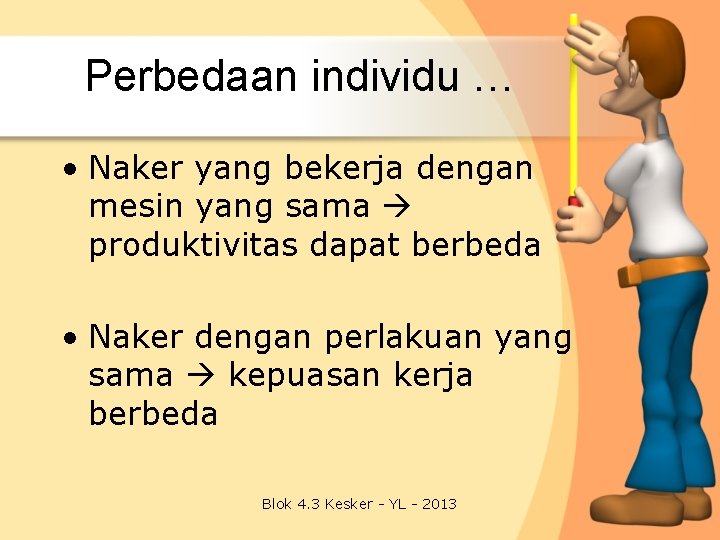 Perbedaan individu …

• Naker yang bekerja dengan mesin yang sama → produktivitas dapat berbeda

• Naker dengan perlakuan yang sama → kepuasan kerja berbeda

Blok 4.3 Kesker - YL - 2013